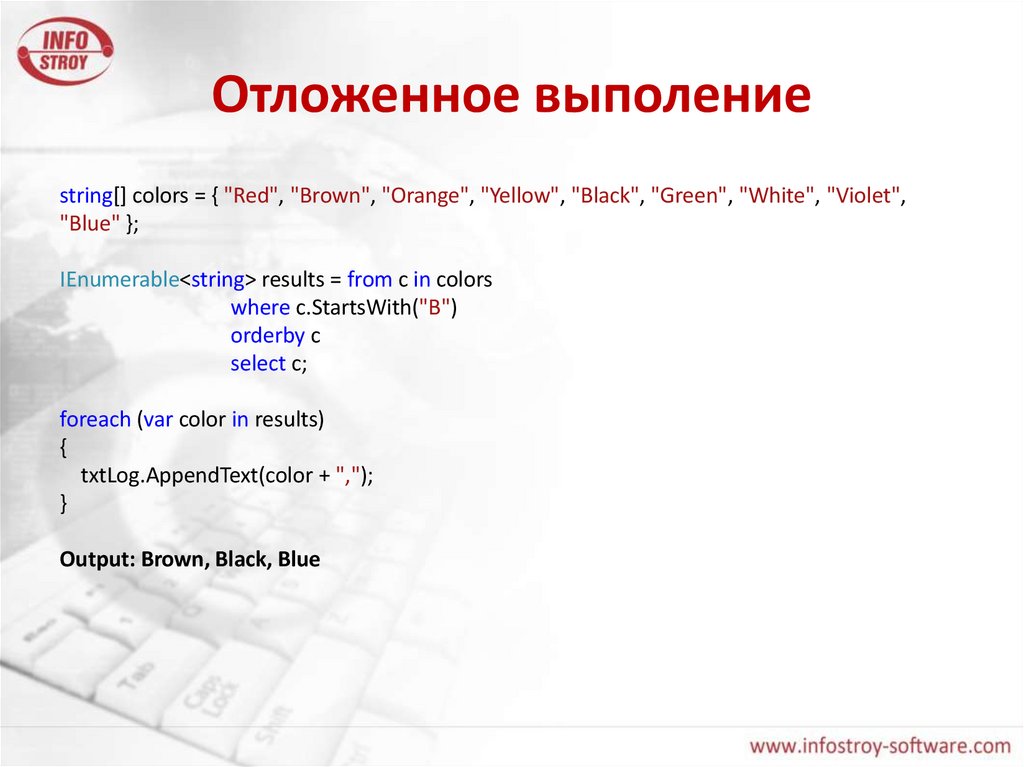 INFO STROY

Отложенное выполение

string[] colors = { "Red", "Brown", "Orange", "Yellow", "Black", "Green", "White", "Violet", "Blue" };

IEnumerable<string> results = from c in colors
where c.StartsWith("B")
orderby c
select c;

foreach (var color in results)
{
txtLog.AppendText(color + ",");
}

Output: Brown, Black, Blue

Tab
Caps Lock
Shift

www.infostroy-software.com